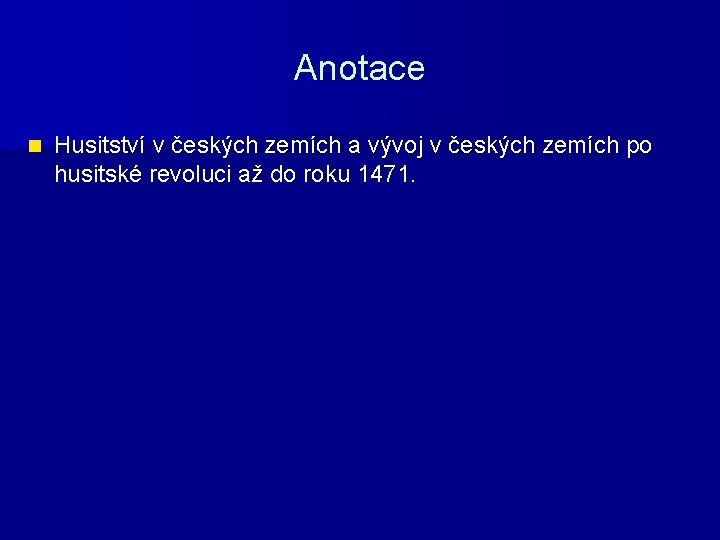 Anotace

Husitství v českých zemích a vývoj v českých zemích po husitské revoluci až do roku 1471.